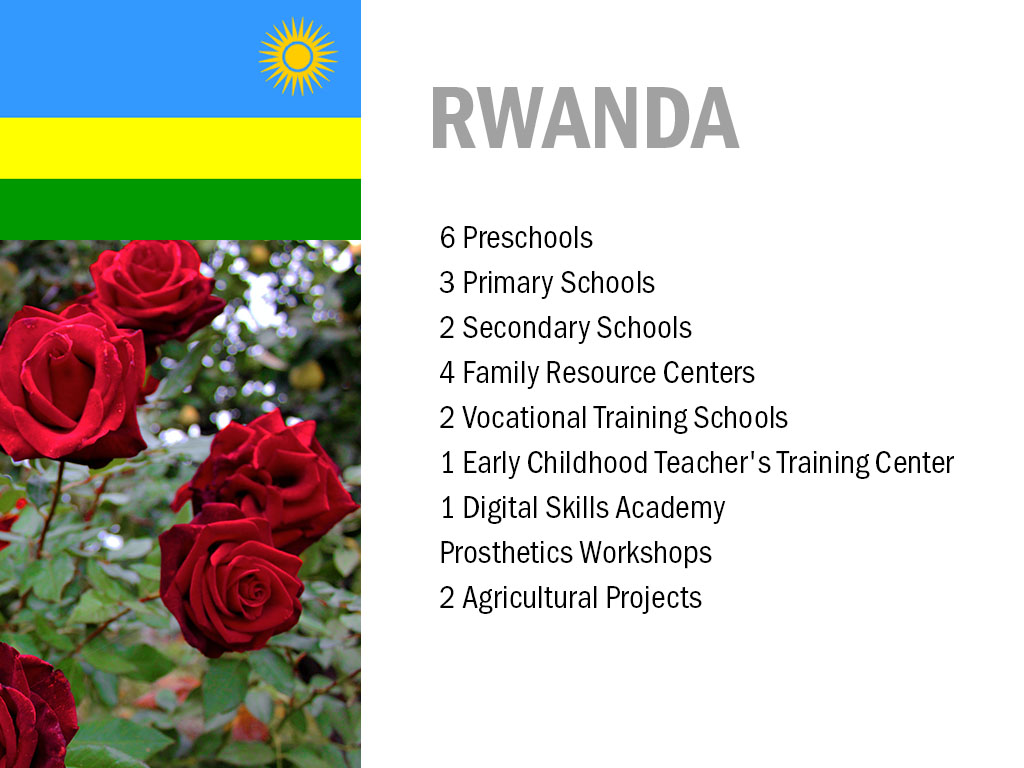 RWANDA

6 Preschools
3 Primary Schools
2 Secondary Schools
4 Family Resource Centers
2 Vocational Training Schools
1 Early Childhood Teacher's Training Center
1 Digital Skills Academy
Prosthetics Workshops
2 Agricultural Projects